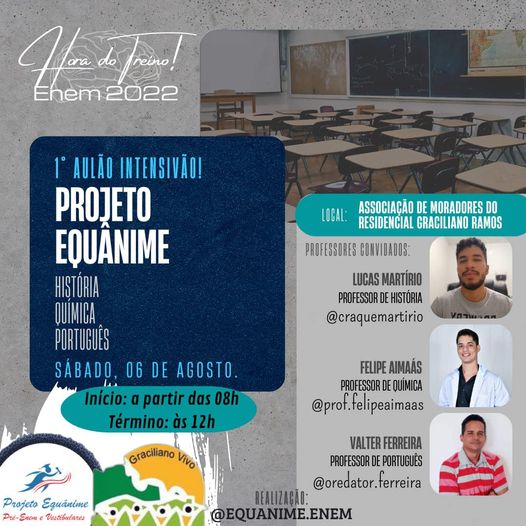 Hora do Treino!
Enem 2022

1° AULÃO INTENSIVÃO!
PROJETO EQUÂNIME

HISTÓRIA
QUÍMICA
PORTUGUÊS

SÁBADO, 06 DE AGOSTO.

Início: a partir das 08h
Término: às 12h

LOCAL: ASSOCIAÇÃO DE MORADORES DO RESIDENCIAL GRACILIANO RAMOS

PROFESSORES CONVIDADOS:

LUCAS MARTÍRIO
PROFESSOR DE HISTÓRIA
@craquemartirio

FELIPE AIMAÁS
PROFESSOR DE QUÍMICA
@prof.felipeaimaas

VALTER FERREIRA
PROFESSOR DE PORTUGUÊS
@oredator.ferreira

Projeto Equânime
Pré-Enem e Vestibulares

Graciliano Vivo

REALIZAÇÃO:
@EQUANIME.ENEM